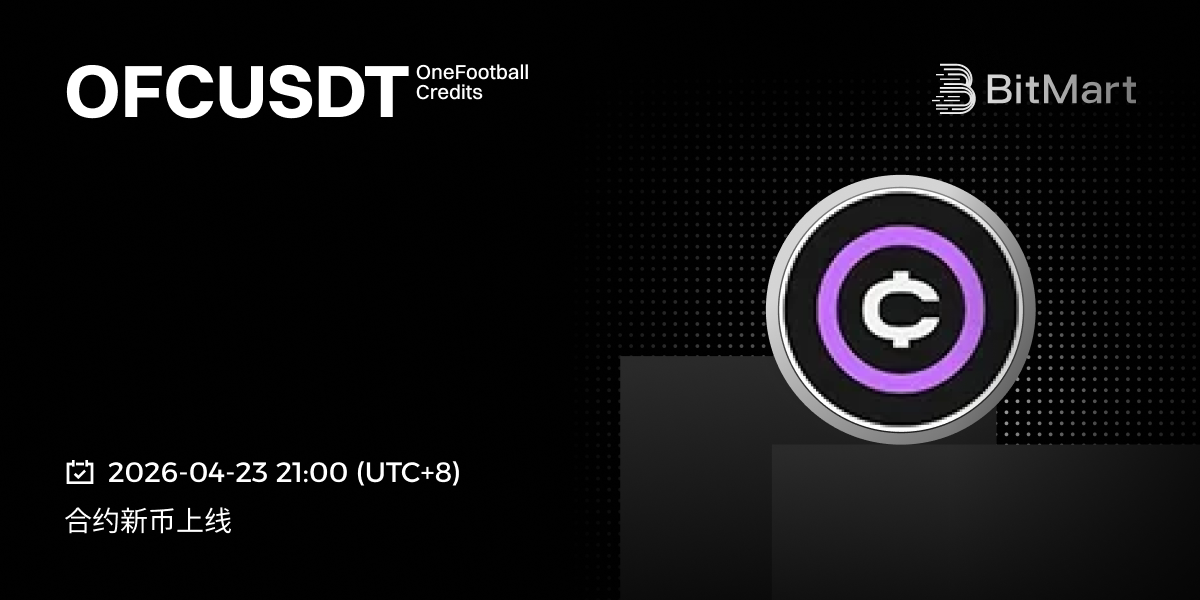 OFCUSDT OneFootball Credits

BitMart

2026-04-23 21:00 (UTC+8)

合约新币上线